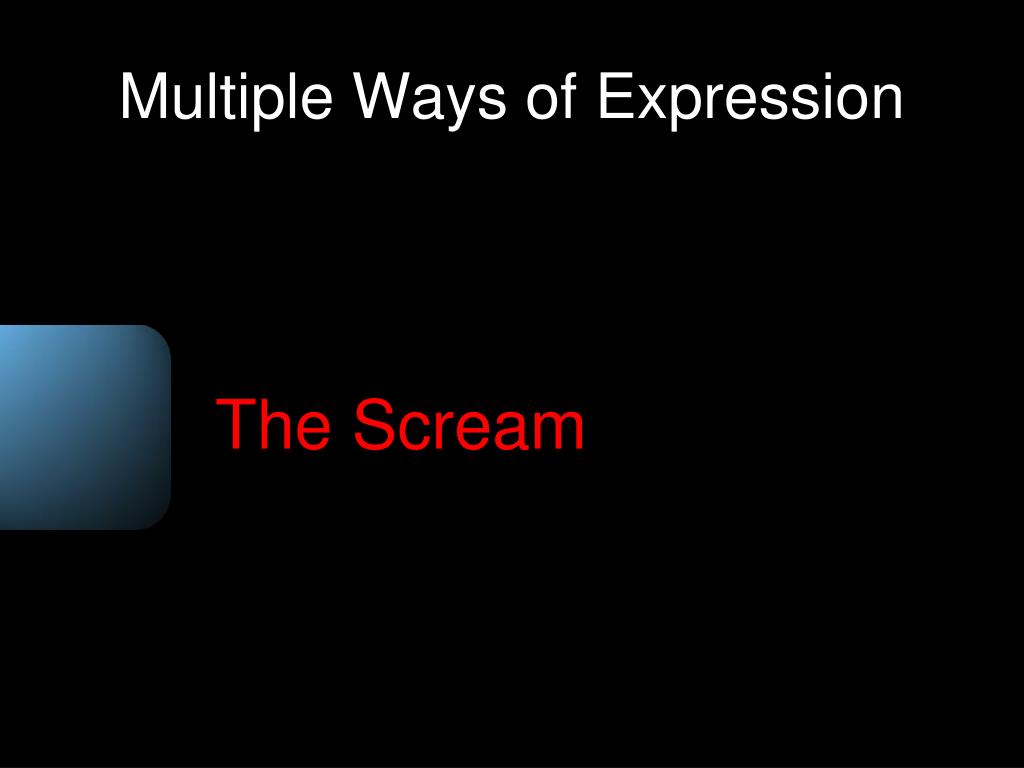 Multiple Ways of Expression

The Scream